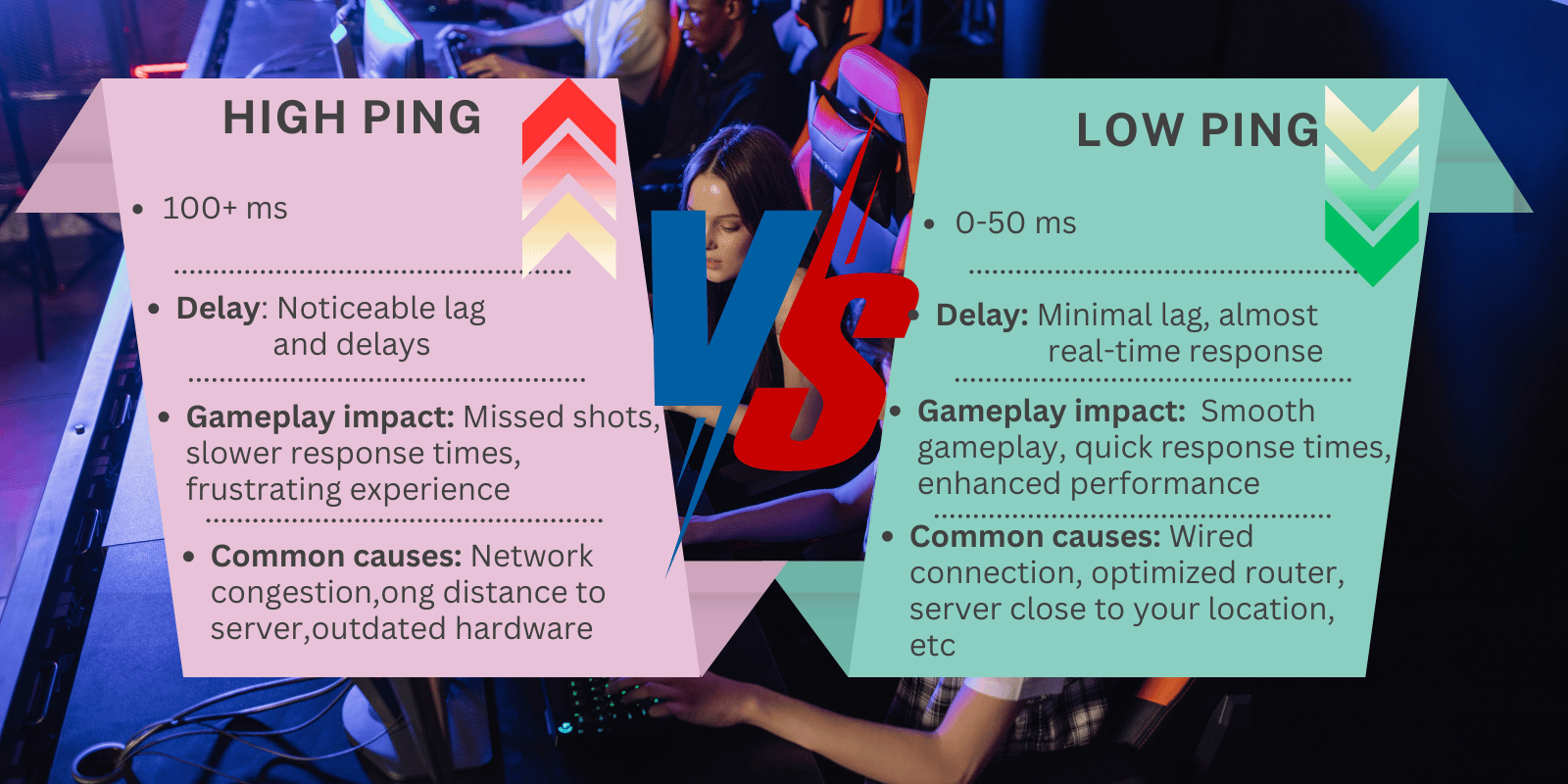 HIGH PING

- 100+ ms

- Delay: Noticeable lag and delays

- Gameplay impact: Missed shots, slower response times, frustrating experience

- Common causes: Network congestion,ong distance to server,outdated hardware

VS

LOW PING

- 0-50 ms

- Delay: Minimal lag, almost real-time response

- Gameplay impact: Smooth gameplay, quick response times, enhanced performance

- Common causes: Wired connection, optimized router, server close to your location, etc